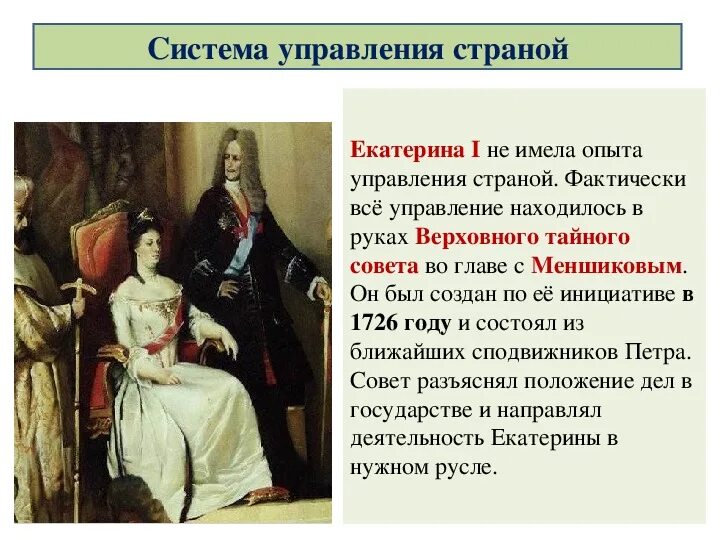 Система управления страной

Екатерина I не имела опыта управления страной. Фактически всё управление находилось в руках Верховного тайного совета во главе с Меншиковым. Он был создан по её инициативе в 1726 году и состоял из ближайших сподвижников Петра. Совет разъяснял положение дел в государстве и направлял деятельность Екатерины в нужном русле.